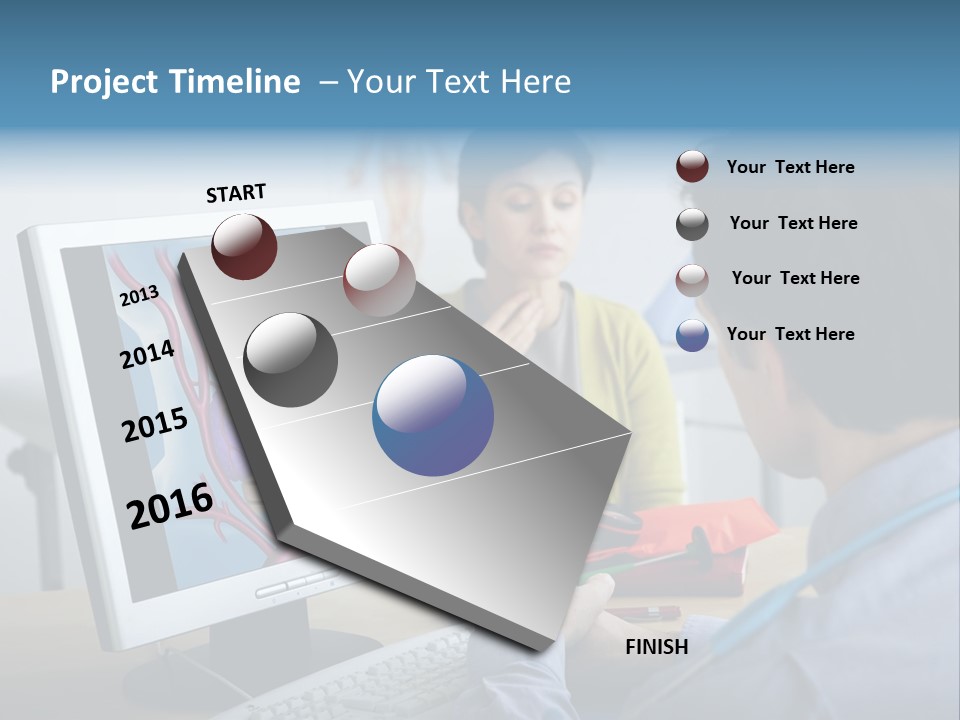 Project Timeline – Your Text Here

START

2013

2014

2015

2016

FINISH

Your Text Here

Your Text Here

Your Text Here

Your Text Here